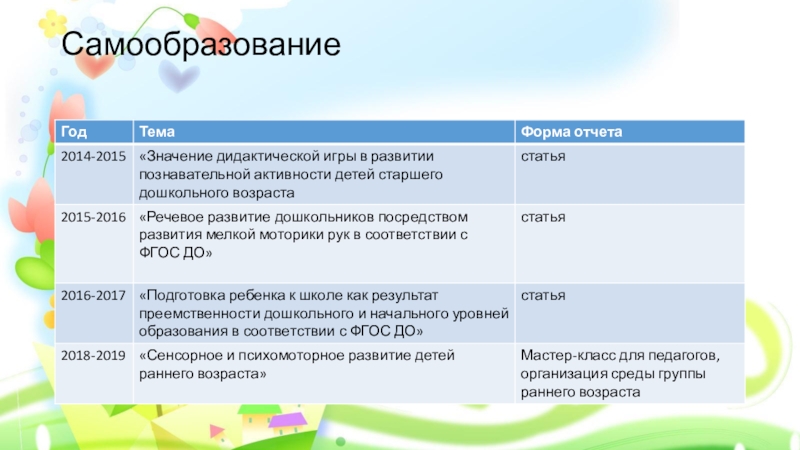 Самообразование

| Год | Тема | Форма отчета |
|---|---|---|
| 2014-2015 | «Значение дидактической игры в развитии познавательной активности детей старшего дошкольного возраста | статья |
| 2015-2016 | «Речевое развитие дошкольников посредством развития мелкой моторики рук в соответствии с ФГОС ДО» | статья |
| 2016-2017 | «Подготовка ребенка к школе как результат преемственности дошкольного и начального уровней образования в соответствии с ФГОС ДО» | статья |
| 2018-2019 | «Сенсорное и психомоторное развитие детей раннего возраста» | Мастер-класс для педагогов, организация среды группы раннего возраста |